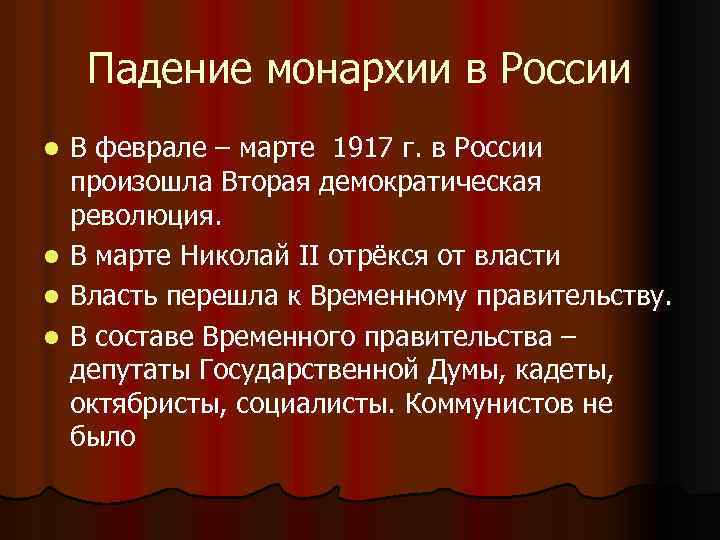 Падение монархии в России

- В феврале – марте 1917 г. в России произошла Вторая демократическая революция.
- В марте Николай II отрёкся от власти
- Власть перешла к Временному правительству.
- В составе Временного правительства – депутаты Государственной Думы, кадеты, октябристы, социалисты. Коммунистов не было